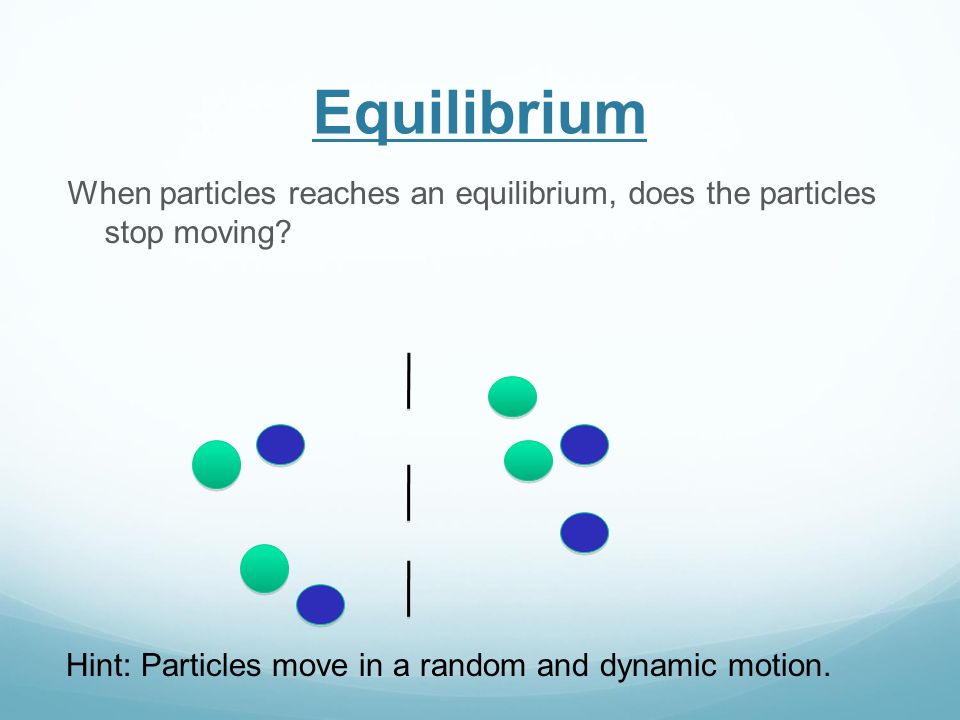 Equilibrium

When particles reaches an equilibrium, does the particles stop moving?

Hint: Particles move in a random and dynamic motion.